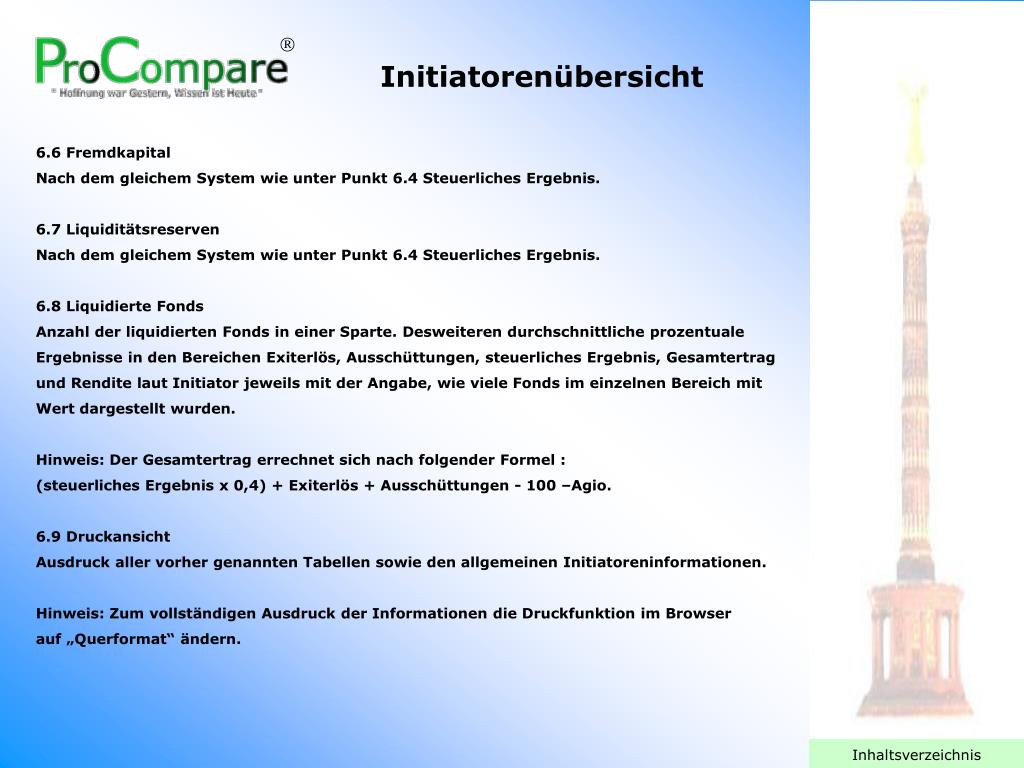 ProCompare®
" Hoffnung war Gestern, Wissen ist Heute "

Initiatorenübersicht

6.6 Fremdkapital
Nach dem gleichem System wie unter Punkt 6.4 Steuerliches Ergebnis.

6.7 Liquiditätsreserven
Nach dem gleichem System wie unter Punkt 6.4 Steuerliches Ergebnis.

6.8 Liquidierte Fonds
Anzahl der liquidierten Fonds in einer Sparte. Desweiteren durchschnittliche prozentuale Ergebnisse in den Bereichen Exiterlös, Ausschüttungen, steuerliches Ergebnis, Gesamtertrag und Rendite laut Initiator jeweils mit der Angabe, wie viele Fonds im einzelnen Bereich mit Wert dargestellt wurden.

Hinweis: Der Gesamtertrag errechnet sich nach folgender Formel :
(steuerliches Ergebnis x 0,4) + Exiterlös + Ausschüttungen - 100 –Agio.

6.9 Druckansicht
Ausdruck aller vorher genannten Tabellen sowie den allgemeinen Initiatoreninformationen.

Hinweis: Zum vollständigen Ausdruck der Informationen die Druckfunktion im Browser auf „Querformat“ ändern.

Inhaltsverzeichnis